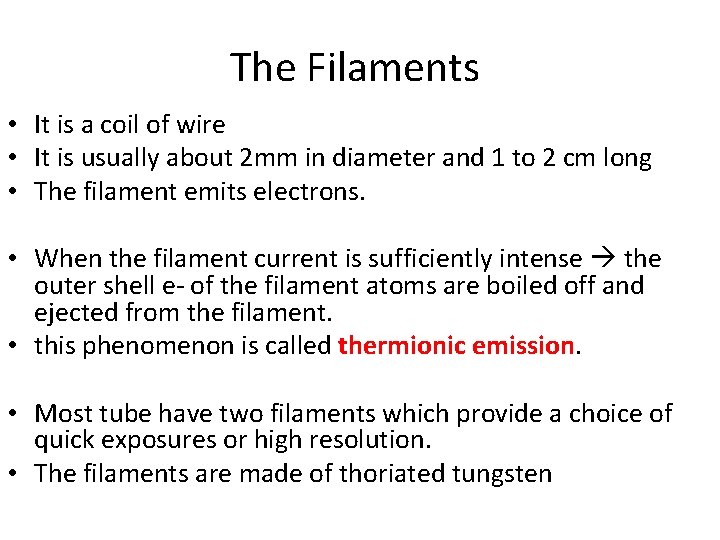 The Filaments

• It is a coil of wire
• It is usually about 2mm in diameter and 1 to 2 cm long
• The filament emits electrons.

• When the filament current is sufficiently intense → the outer shell e- of the filament atoms are boiled off and ejected from the filament.
• this phenomenon is called thermionic emission.

• Most tube have two filaments which provide a choice of quick exposures or high resolution.
• The filaments are made of thoriated tungsten